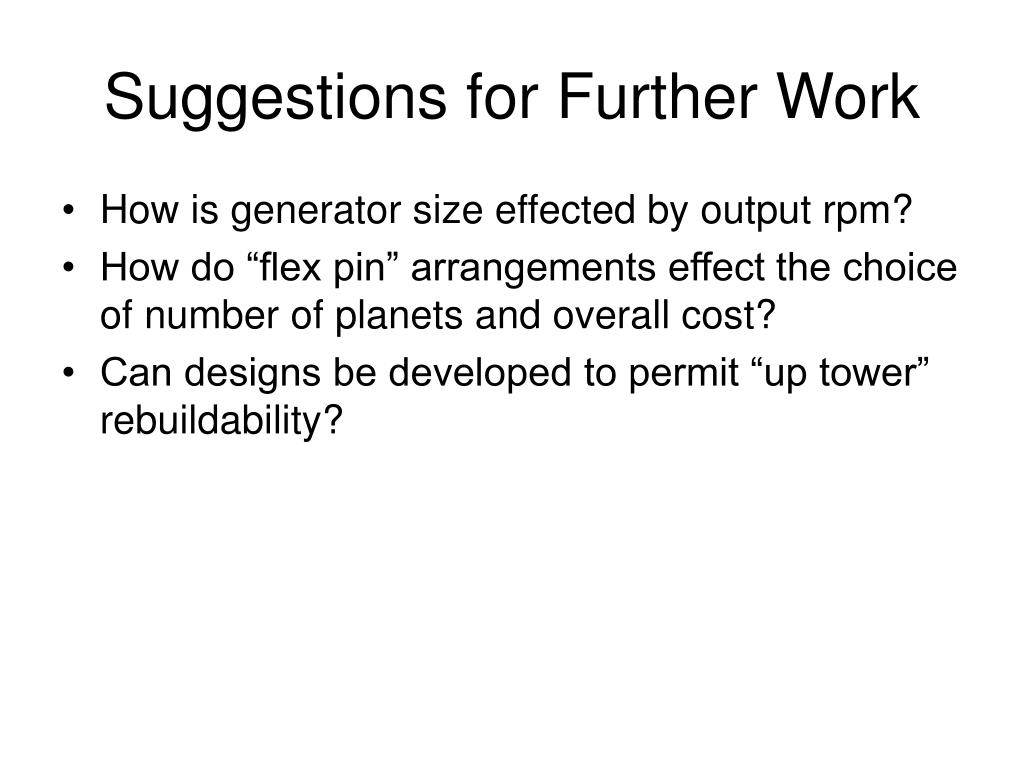 Suggestions for Further Work

• How is generator size effected by output rpm?
• How do “flex pin” arrangements effect the choice of number of planets and overall cost?
• Can designs be developed to permit “up tower” rebuildability?